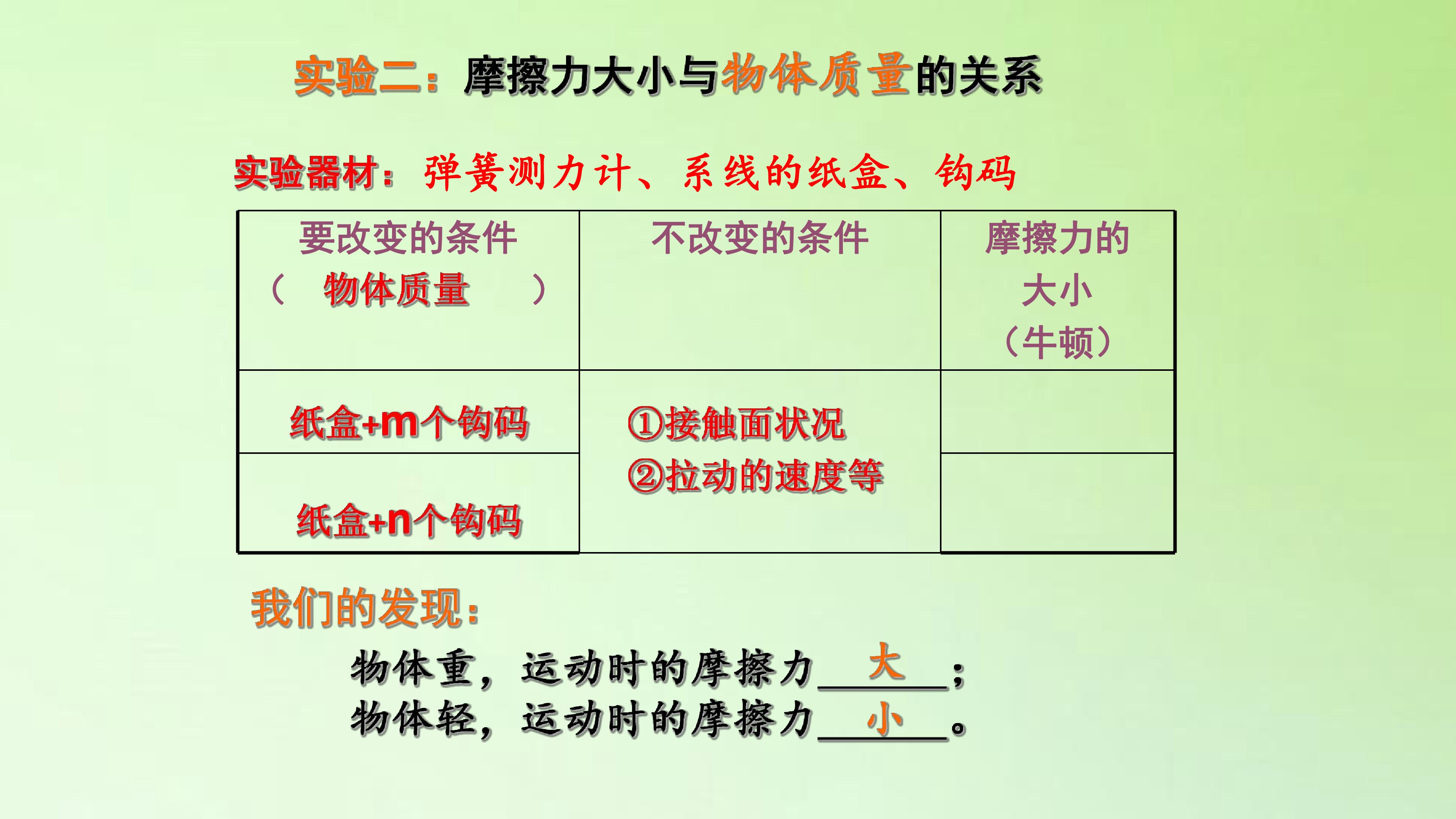 实验二：摩擦力大小与物体质量的关系

实验器材：弹簧测力计、系线的纸盒、钩码

| 要改变的条件（ 物体质量 ） | 不改变的条件 | 摩擦力的大小（牛顿） |
|---|---|---|
| 纸盒+m个钩码 | ①接触面状况 ②拉动的速度等 | |
| 纸盒+n个钩码 | | |

我们的发现：

物体重，运动时的摩擦力大；
物体轻，运动时的摩擦力小。